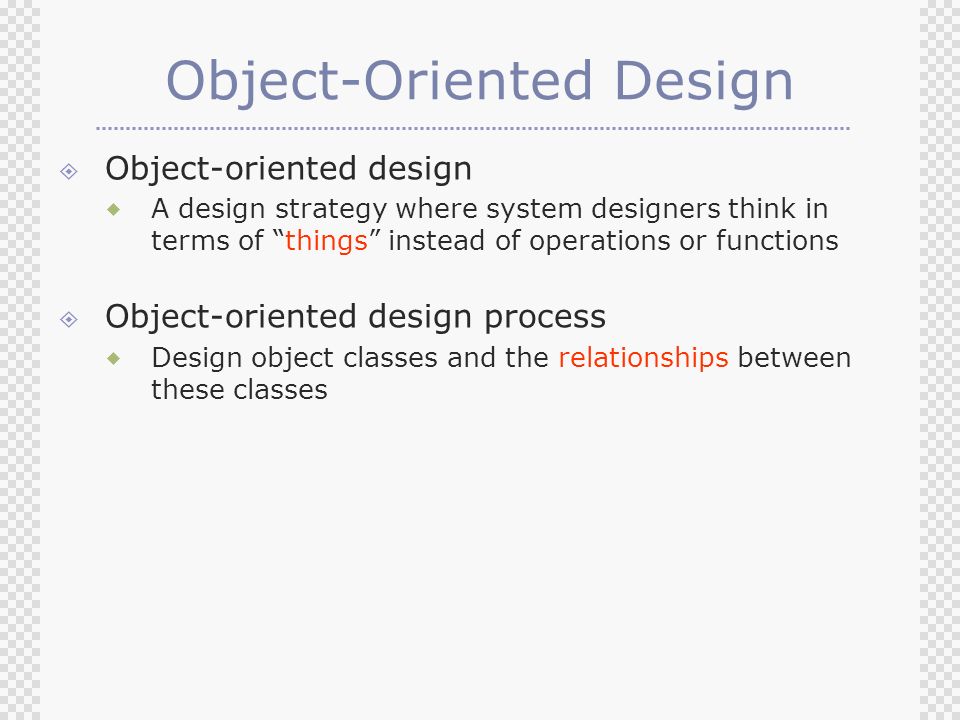 Object-Oriented Design

Object-oriented design

A design strategy where system designers think in terms of “things” instead of operations or functions

Object-oriented design process

Design object classes and the relationships between these classes